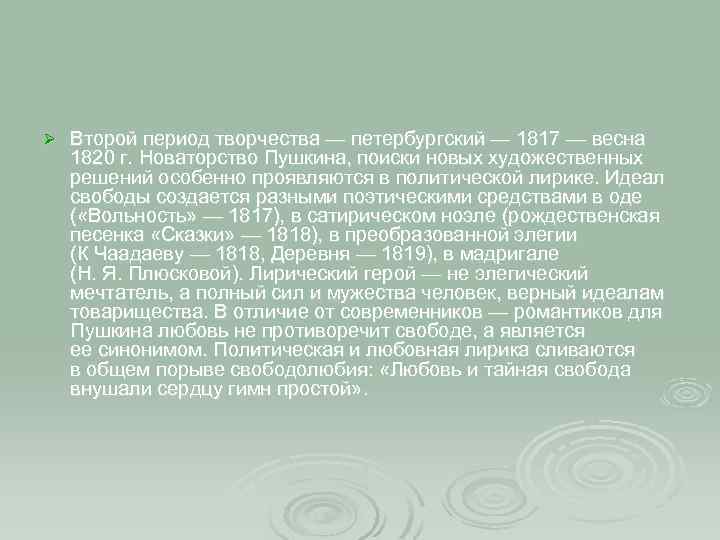 Второй период творчества — петербургский — 1817 — весна 1820 г. Новаторство Пушкина, поиски новых художественных решений особенно проявляются в политической лирике. Идеал свободы создается разными поэтическими средствами в оде («Вольность» — 1817), в сатирическом ноэле (рождественская песенка «Сказки» — 1818), в преобразованной элегии (К Чаадаеву — 1818, Деревня — 1819), в мадригале (Н. Я. Плюсковой). Лирический герой — не элегический мечтатель, а полный сил и мужества человек, верный идеалам товарищества. В отличие от современников — романтиков для Пушкина любовь не противоречит свободе, а является ее синонимом. Политическая и любовная лирика сливаются в общем порыве свободолюбия: «Любовь и тайная свобода внушали сердцу гимн простой».